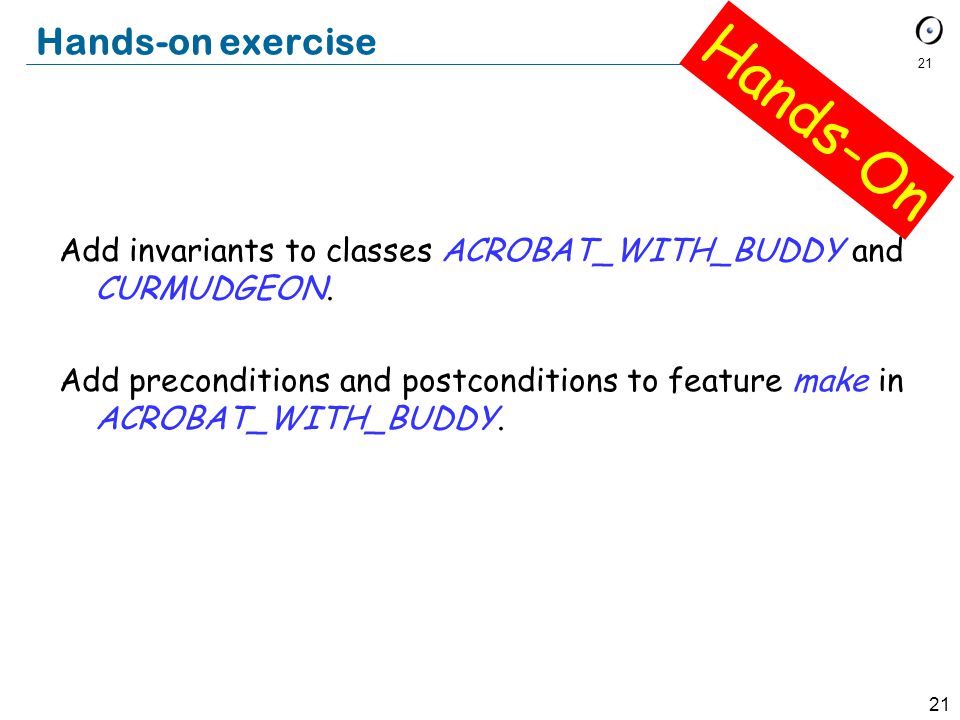 Hands-on exercise

Hands-On

21

Add invariants to classes ACROBAT_WITH_BUDDY and CURMUDGEON.

Add preconditions and postconditions to feature make in ACROBAT_WITH_BUDDY.

21